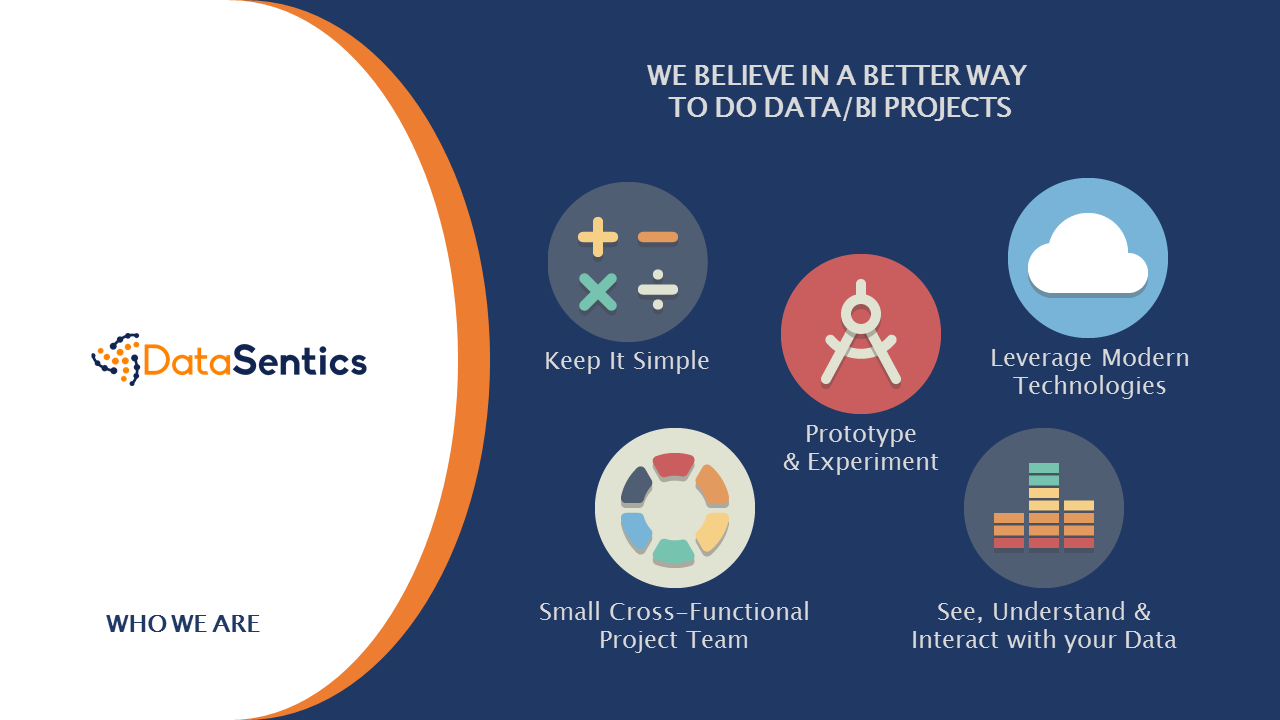 DataSentics

WHO WE ARE

WE BELIEVE IN A BETTER WAY TO DO DATA/BI PROJECTS

Keep It Simple

Prototype & Experiment

Leverage Modern Technologies

Small Cross-Functional Project Team

See, Understand & Interact with your Data